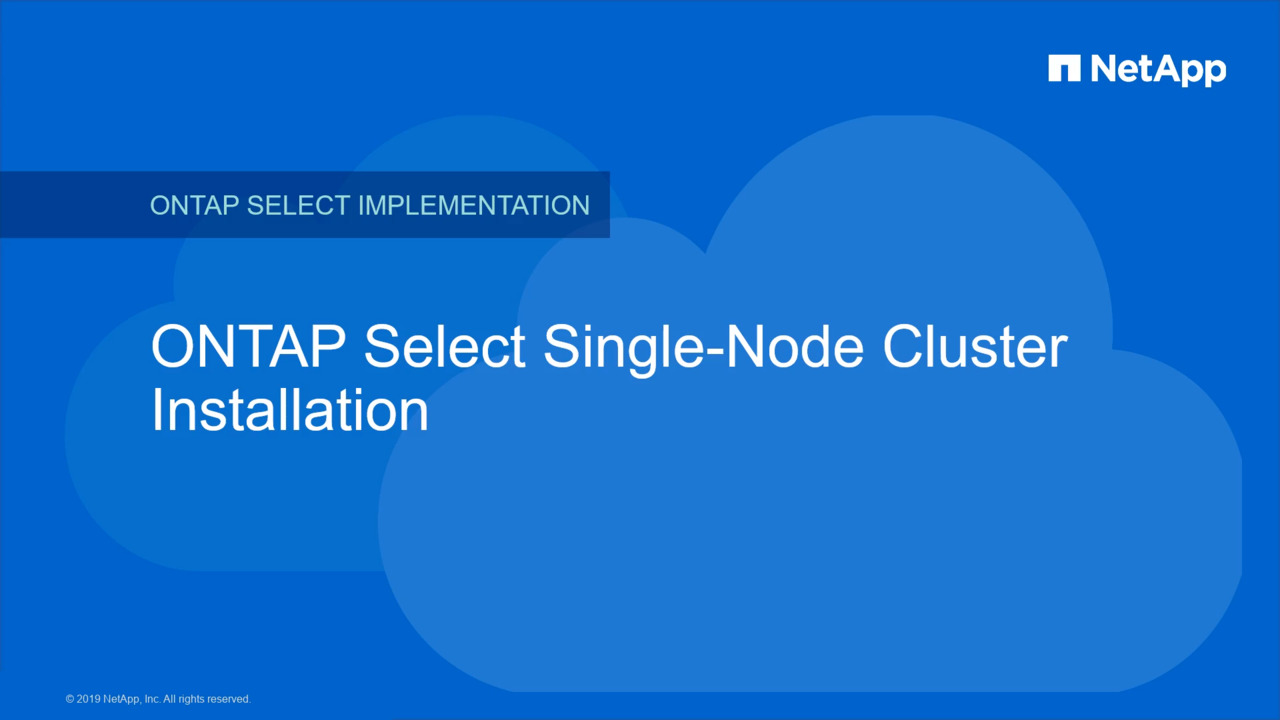 NetApp

ONTAP SELECT IMPLEMENTATION

ONTAP Select Single-Node Cluster Installation

© 2019 NetApp, Inc. All rights reserved.